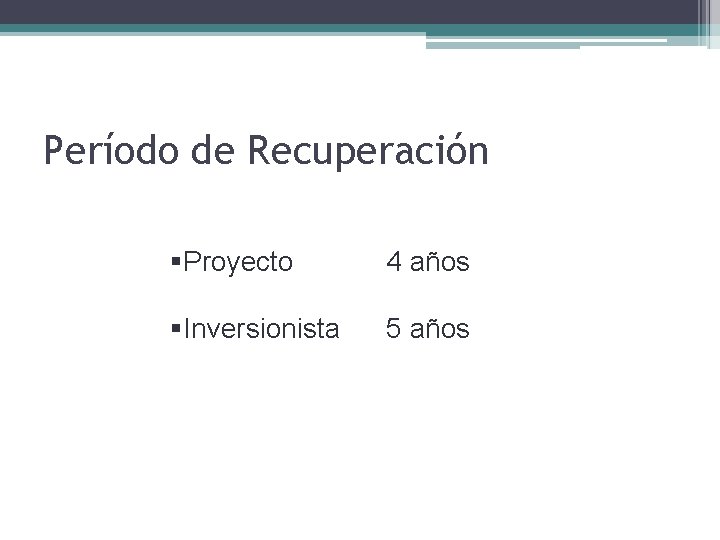 Período de Recuperación

▪Proyecto 4 años

▪Inversionista 5 años